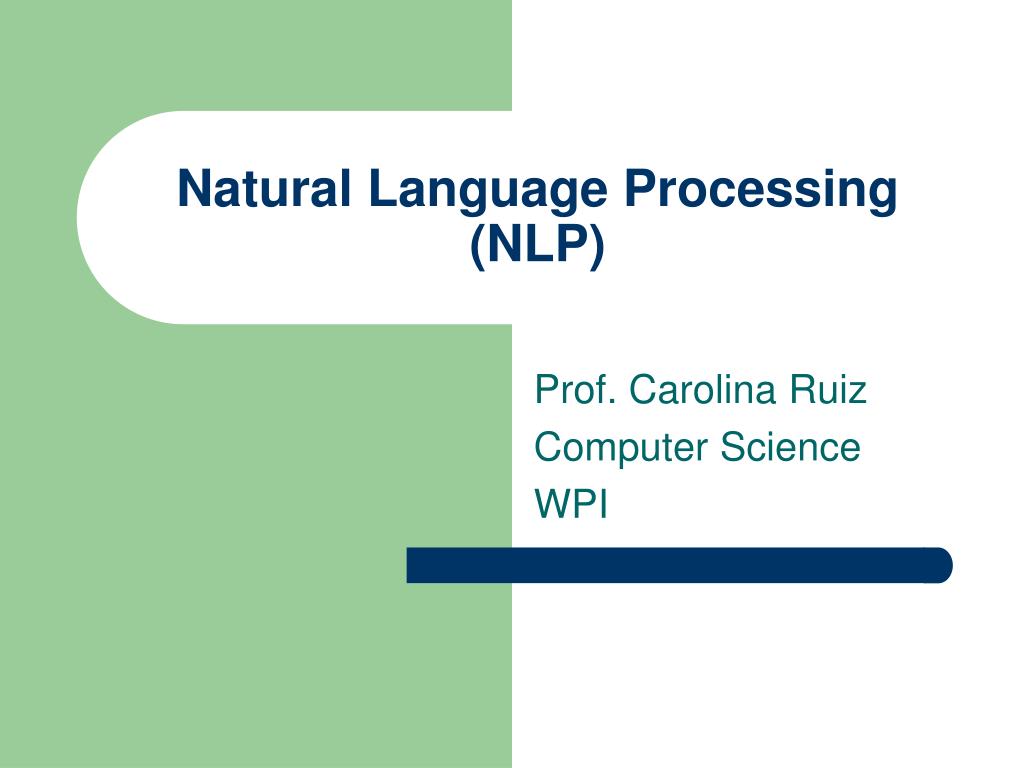 Natural Language Processing (NLP)

Prof. Carolina Ruiz
Computer Science
WPI